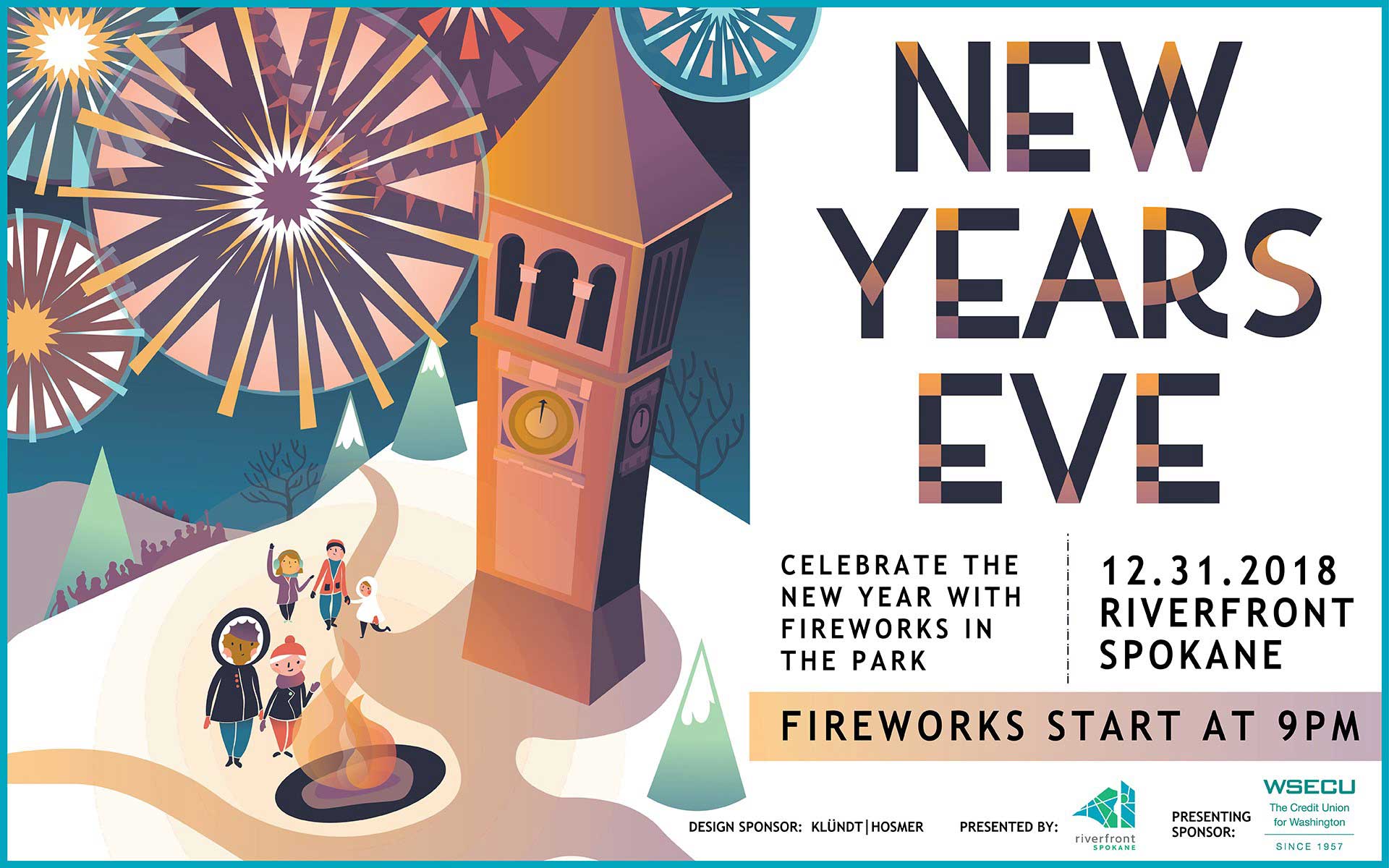 NEW YEARS EVE

CELEBRATE THE NEW YEAR WITH FIREWORKS IN THE PARK

12.31.2018
RIVERFRONT SPOKANE

FIREWORKS START AT 9PM

DESIGN SPONSOR: KLÜNDT|HOSMER

PRESENTED BY: riverfront SPOKANE

PRESENTING SPONSOR: WSECU The Credit Union for Washington SINCE 1957